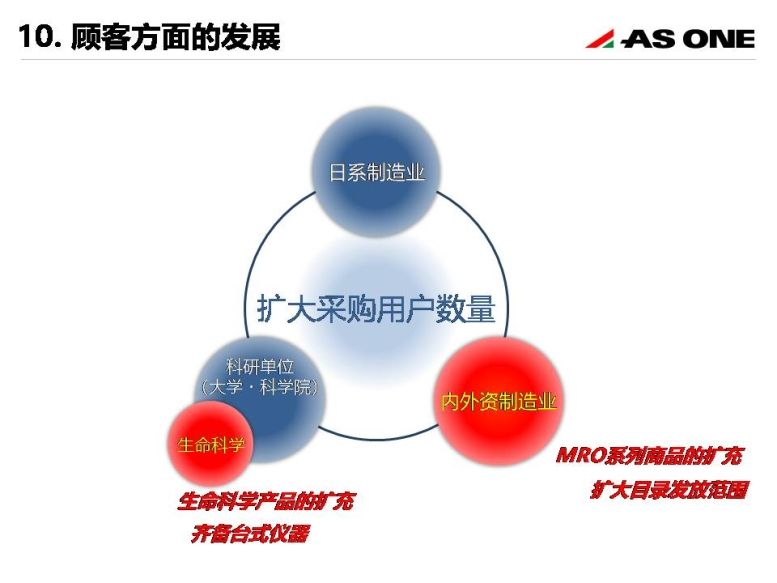 10. 顾客方面的发展

AS ONE

日系制造业

扩大采购用户数量

科研单位
（大学・科学院）

生命科学

内外资制造业

MRO系列商品的扩充
扩大目录发放范围

生命科学产品的扩充
齐备台式仪器